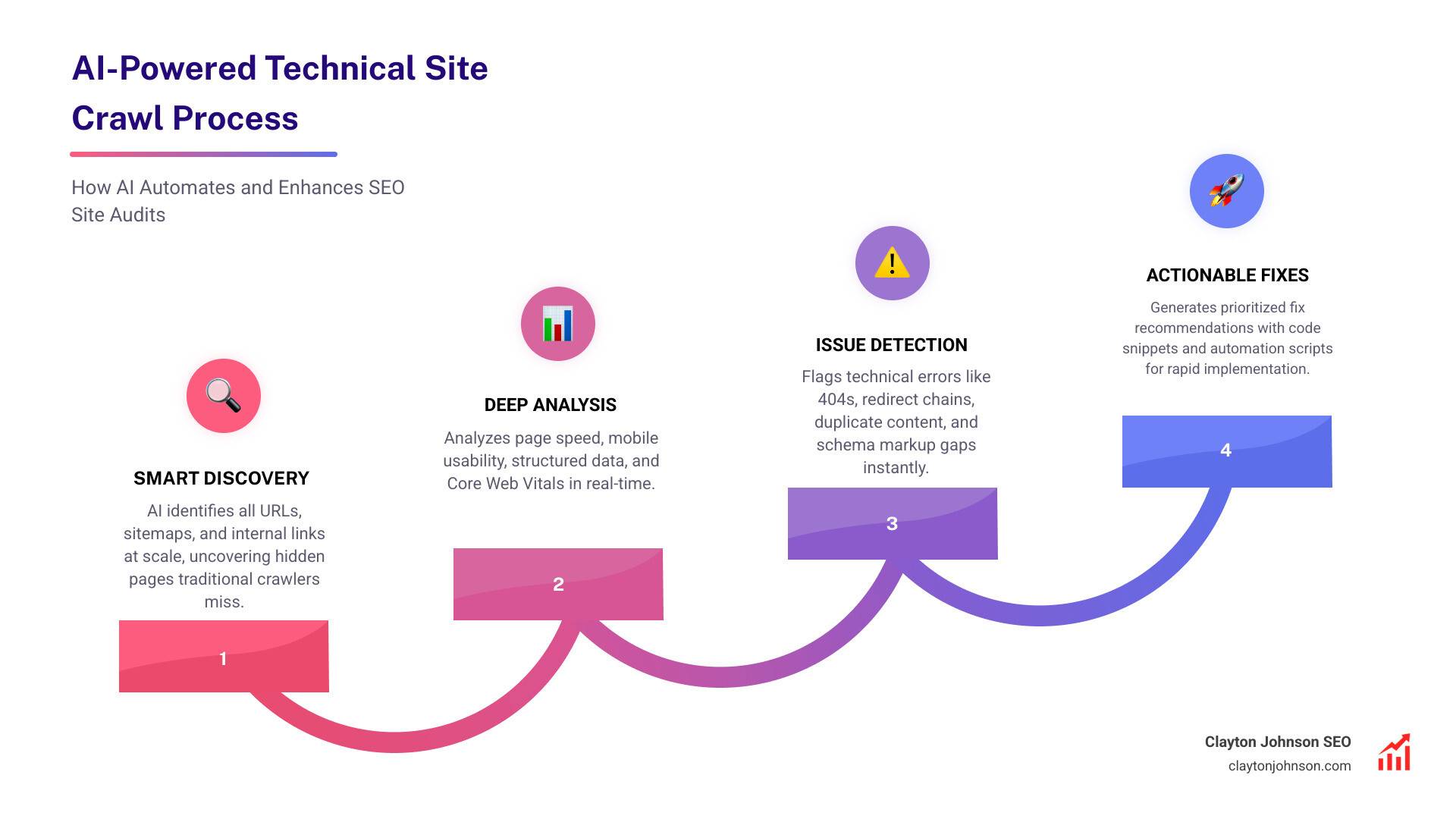 AI-Powered Technical Site Crawl Process

How AI Automates and Enhances SEO Site Audits

SMART DISCOVERY

AI identifies all URLs, sitemaps, and internal links at scale, uncovering hidden pages traditional crawlers miss.

1

DEEP ANALYSIS

Analyzes page speed, mobile usability, structured data, and Core Web Vitals in real-time.

2

ISSUE DETECTION

Flags technical errors like 404s, redirect chains, duplicate content, and schema markup gaps instantly.

3

ACTIONABLE FIXES

Generates prioritized fix recommendations with code snippets and automation scripts for rapid implementation.

4

Clayton Johnson SEO
claytonjohnson.com